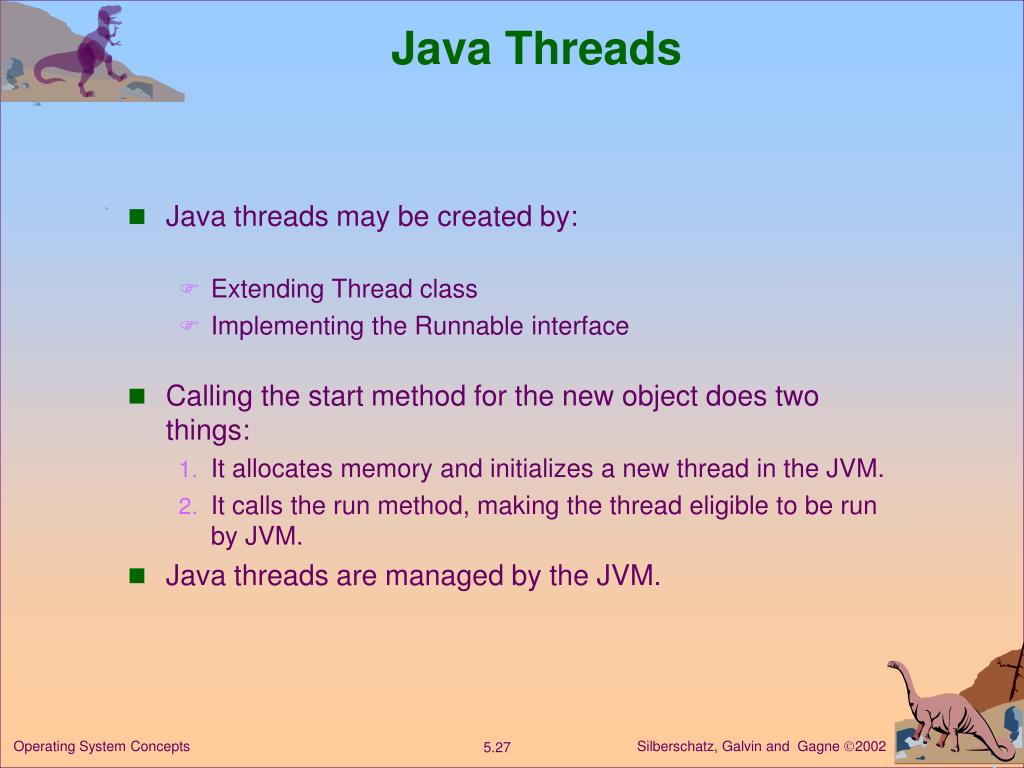 Java Threads

- Java threads may be created by:
  - Extending Thread class
  - Implementing the Runnable interface
- Calling the start method for the new object does two things:
  1. It allocates memory and initializes a new thread in the JVM.
  2. It calls the run method, making the thread eligible to be run by JVM.
- Java threads are managed by the JVM.

Operating System Concepts

5.27

Silberschatz, Galvin and Gagne ©2002